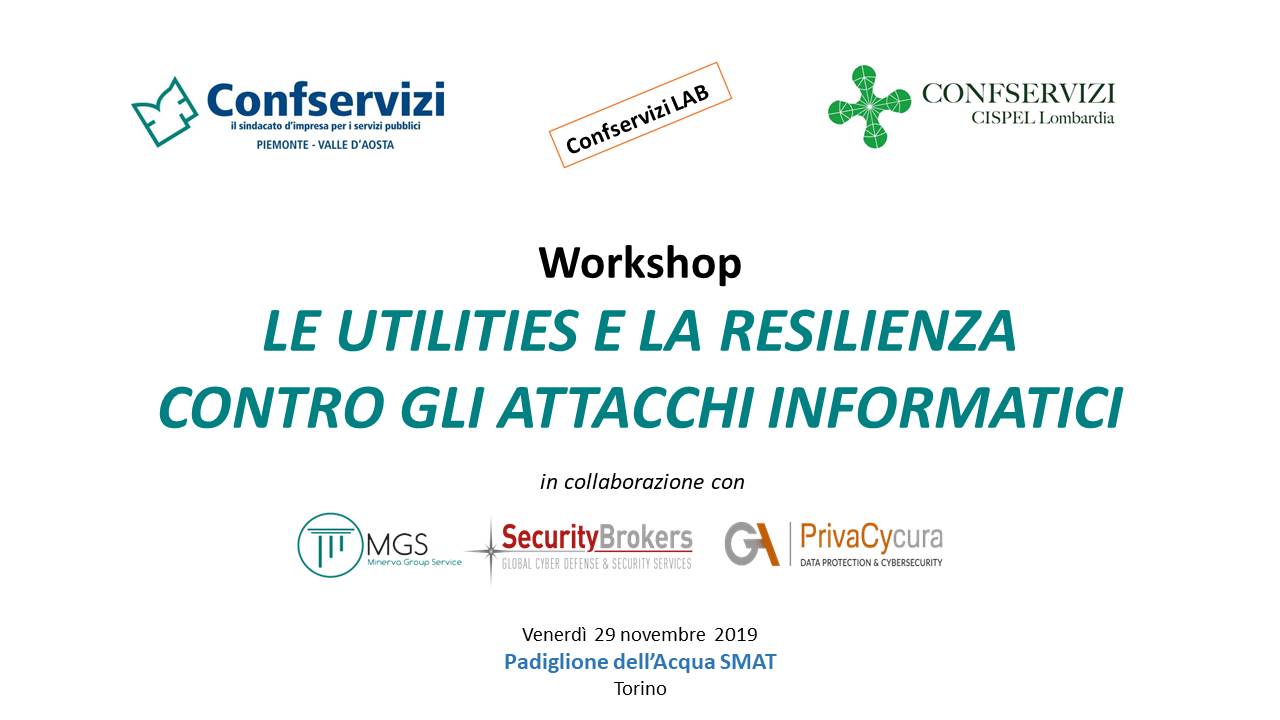 Confservizi
il sindacato d'impresa per i servizi pubblici
PIEMONTE - VALLE D'AOSTA

Confservizi LAB

CONFSERVIZI
CISPEL Lombardia

Workshop
LE UTILITIES E LA RESILIENZA
CONTRO GLI ATTACCHI INFORMATICI

in collaborazione con

MGS
Minerva Group Service

SecurityBrokers
GLOBAL CYBER DEFENSE & SECURITY SERVICES

GA PrivaCycura
DATA PROTECTION & CYBERSECURITY

Venerdì 29 novembre 2019
Padiglione dell'Acqua SMAT
Torino